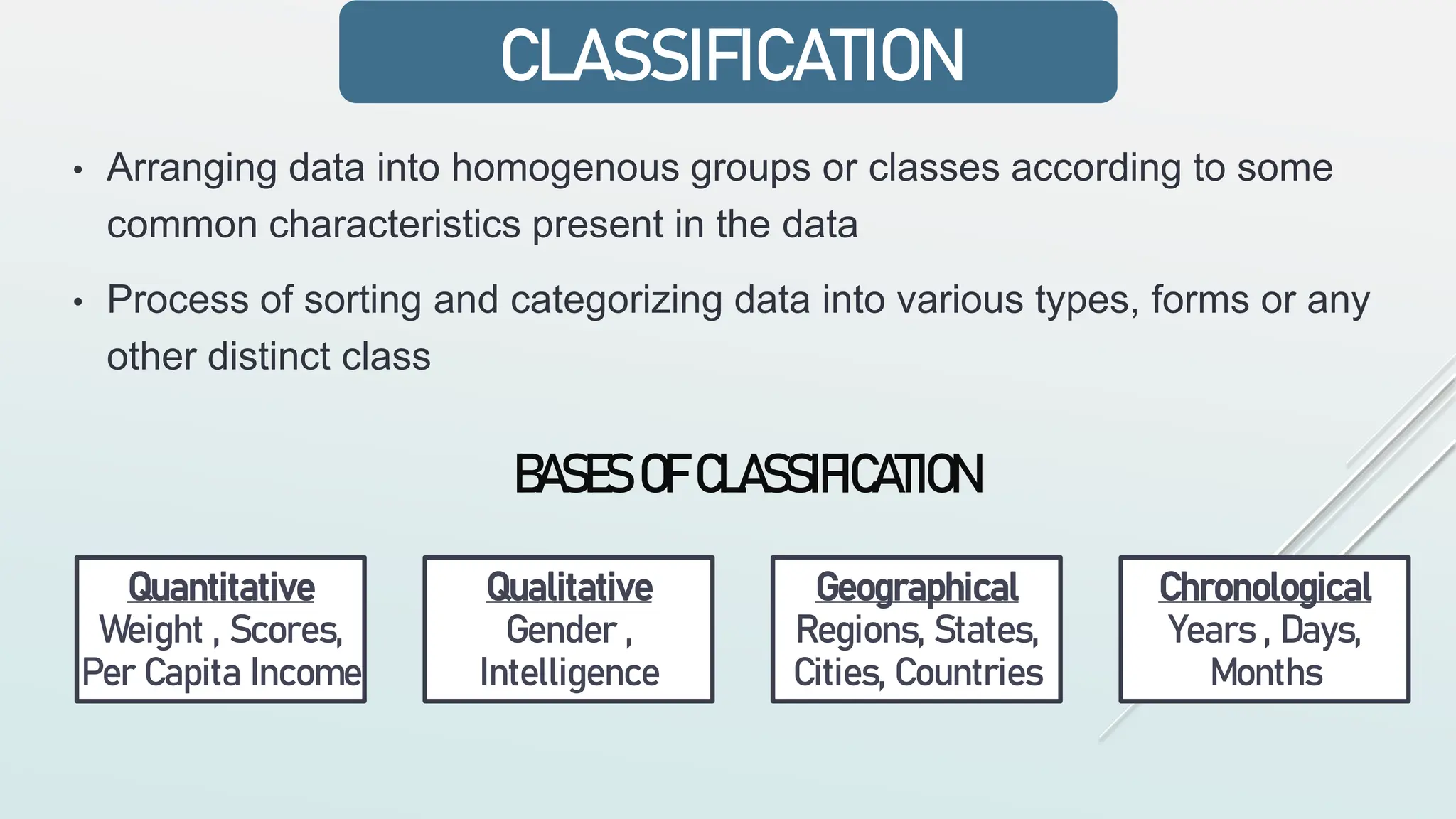 CLASSIFICATION

• Arranging data into homogenous groups or classes according to some common characteristics present in the data

• Process of sorting and categorizing data into various types, forms or any other distinct class

BASES OF CLASSIFICATION

Quantitative
Weight , Scores, Per Capita Income

Qualitative
Gender , Intelligence

Geographical
Regions, States, Cities, Countries

Chronological
Years , Days, Months